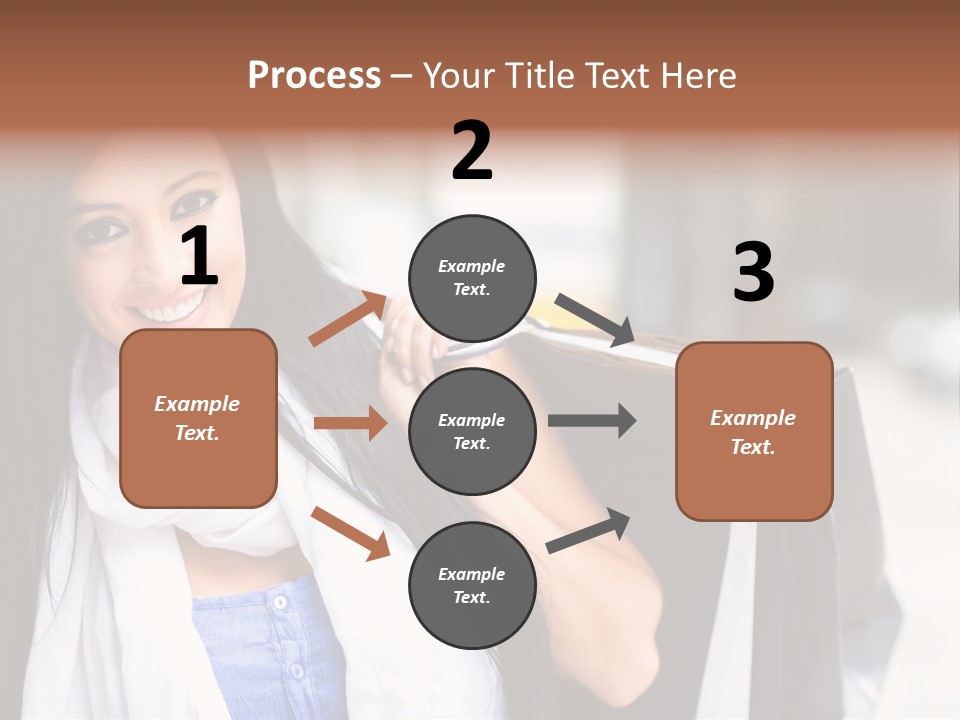 Process – Your Title Text Here

1

Example Text.

2

Example Text.

Example Text.

Example Text.

3

Example Text.